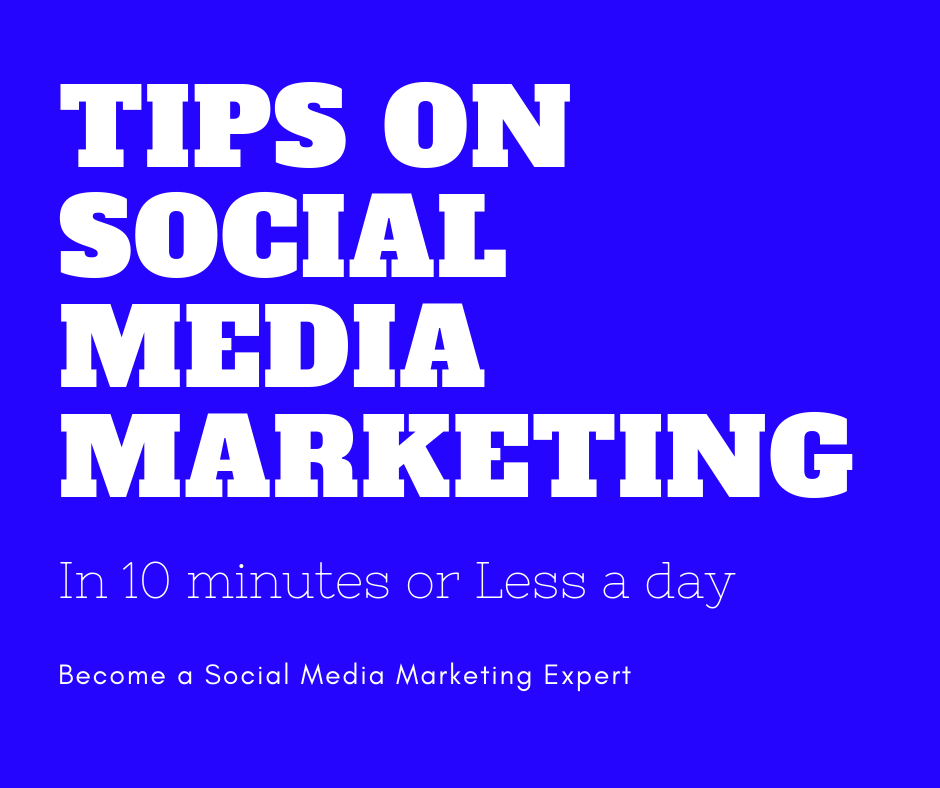 TIPS ON SOCIAL MEDIA MARKETING

In 10 minutes or Less a day

Become a Social Media Marketing Expert